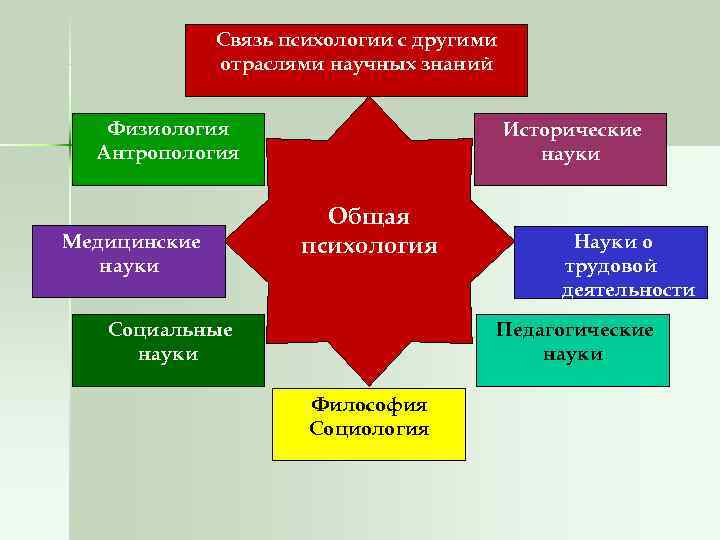 Связь психологии с другими отраслями научных знаний

Физиология
Антропология

Исторические
науки

Общая
психология

Медицинские
науки

Науки о
трудовой
деятельности

Социальные
науки

Педагогические
науки

Философия
Социология